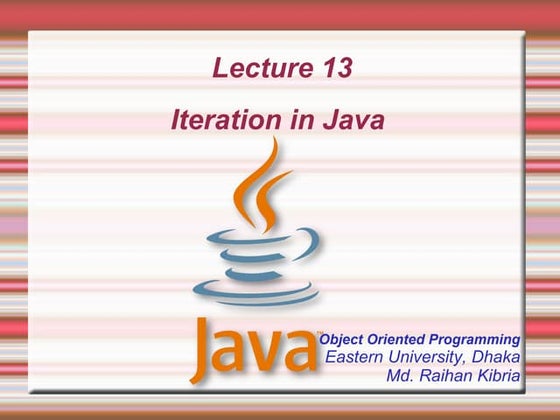 Lecture 13

Iteration in Java

Java™

Object Oriented Programming
Eastern University, Dhaka
Md. Raihan Kibria